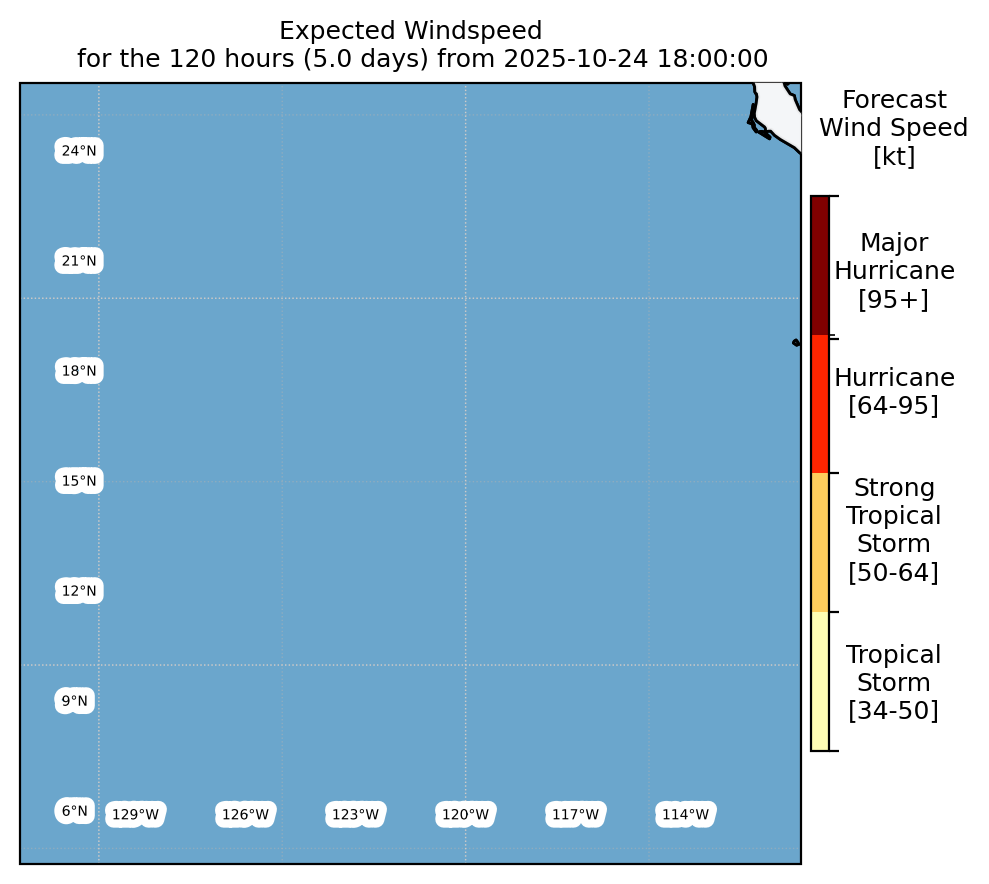 Expected Windspeed
for the 120 hours (5.0 days) from 2025-10-24 18:00:00

24°N
21°N
18°N
15°N
12°N
9°N
6°N
129°W
126°W
123°W
120°W
117°W
114°W

Forecast
Wind Speed
[kt]

Major
Hurricane
[95+]

Hurricane
[64-95]

Strong
Tropical
Storm
[50-64]

Tropical
Storm
[34-50]